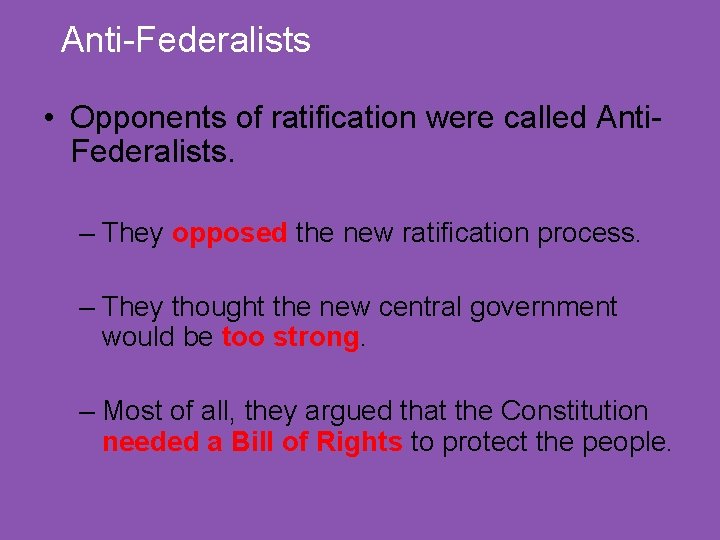 Anti-Federalists

• Opponents of ratification were called Anti-Federalists.

– They opposed the new ratification process.

– They thought the new central government would be too strong.

– Most of all, they argued that the Constitution needed a Bill of Rights to protect the people.